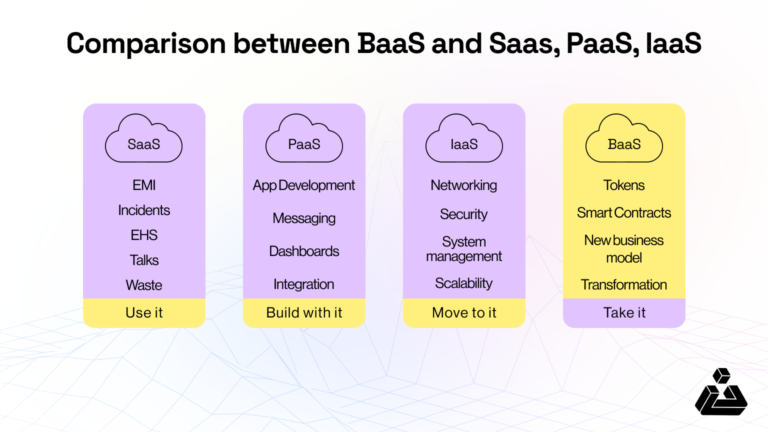 Comparison between BaaS and Saas, PaaS, IaaS

SaaS
EMI
Incidents
EHS
Talks
Waste
Use it

PaaS
App Development
Messaging
Dashboards
Integration
Build with it

IaaS
Networking
Security
System management
Scalability
Move to it

BaaS
Tokens
Smart Contracts
New business model
Transformation
Take it